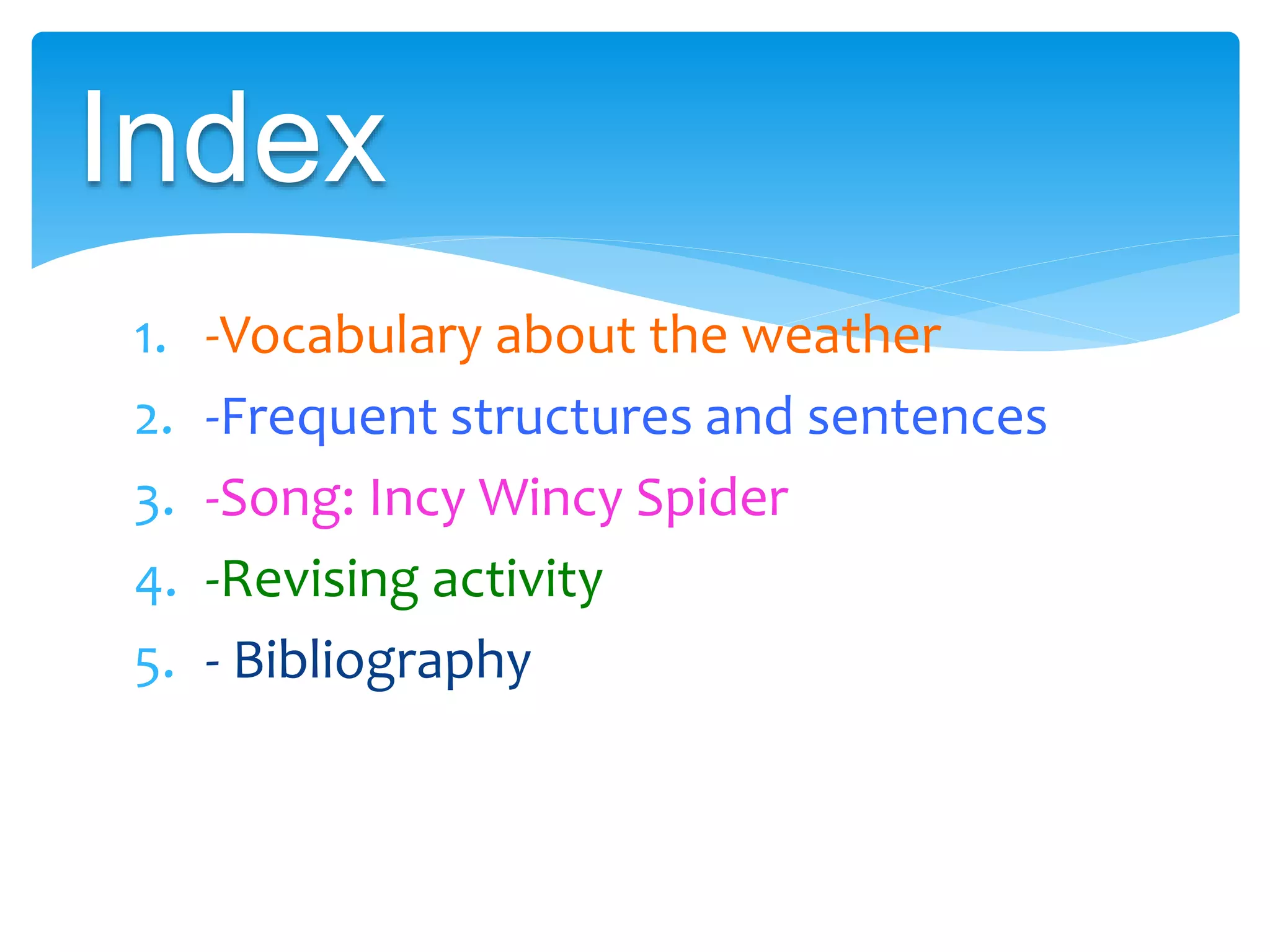 Index

1. -Vocabulary about the weather
2. -Frequent structures and sentences
3. -Song: Incy Wincy Spider
4. -Revising activity
5. - Bibliography